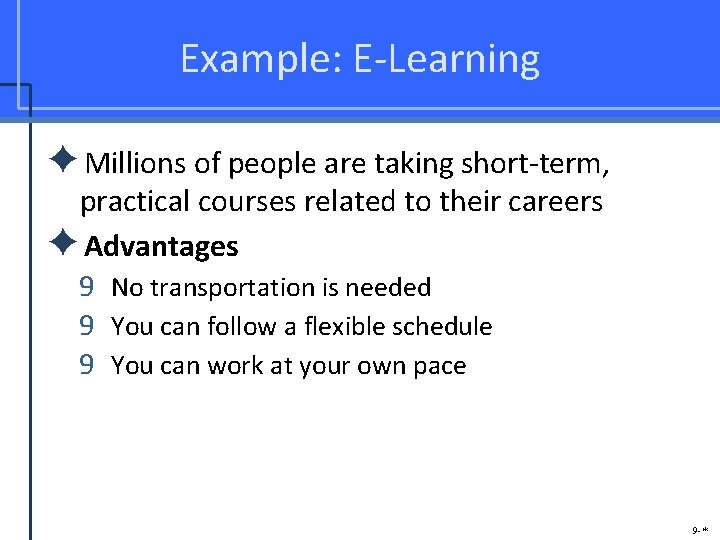 Example: E-Learning

✦ Millions of people are taking short-term, practical courses related to their careers

✦ **Advantages**

9 No transportation is needed

9 You can follow a flexible schedule

9 You can work at your own pace

9-*